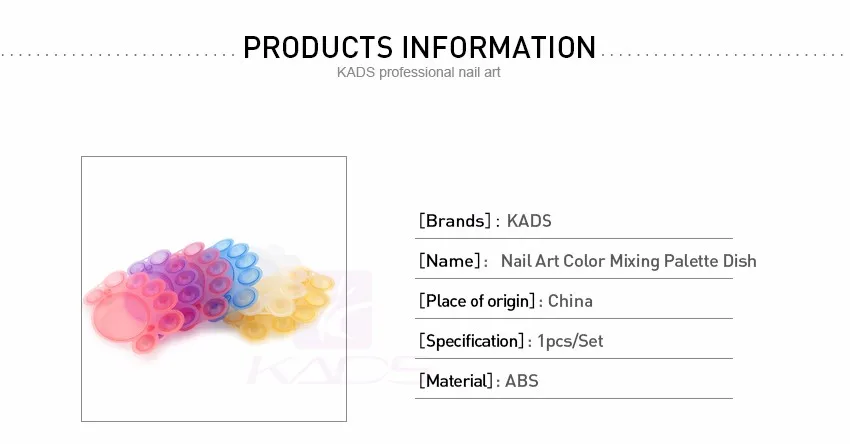 PRODUCTS INFORMATION
KADS professional nail art

KADS

[Brands]: KADS

[Name]: Nail Art Color Mixing Palette Dish

[Place of origin]: China

[Specification]: 1pcs/Set

[Material]: ABS